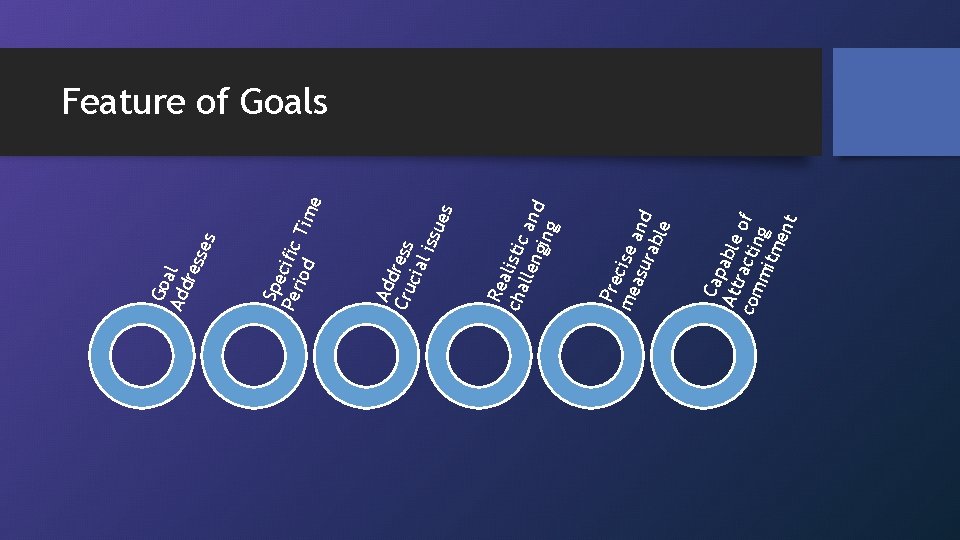 Feature of Goals

Goal Addresses

Specific Time Period

Address Crucial issues

Realistic and challenging

Precise and measurable

Capable of Attracting commitment